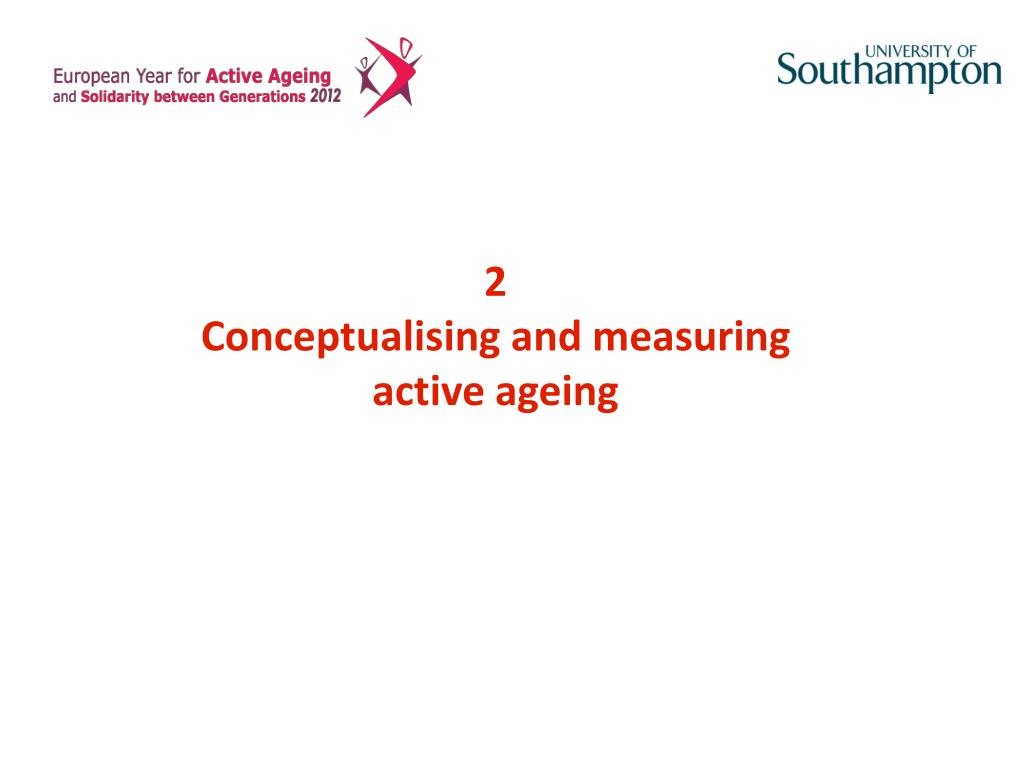 European Year for Active Ageing
and Solidarity between Generations 2012

UNIVERSITY OF
Southampton

2
Conceptualising and measuring active ageing